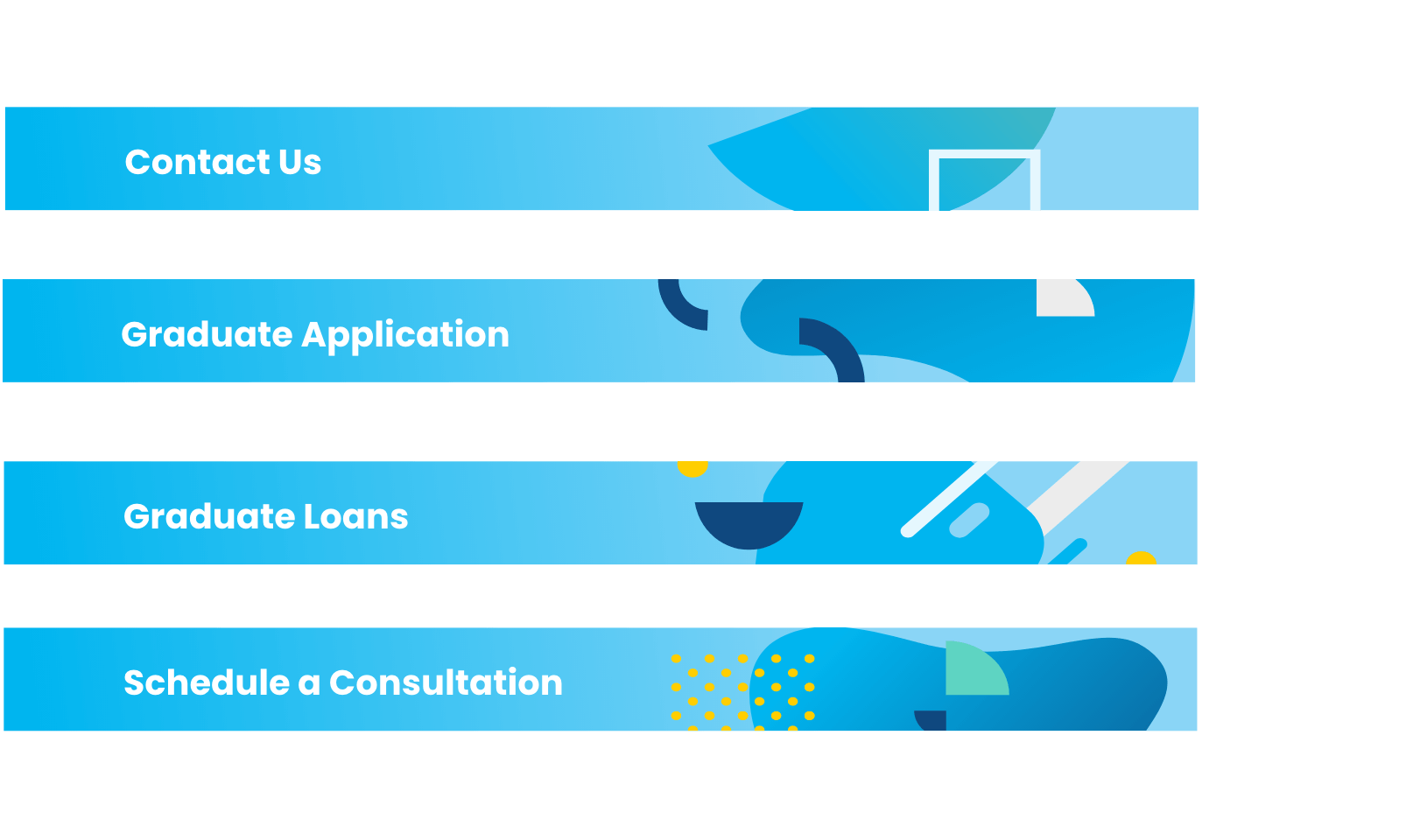 Contact Us

Graduate Application

Graduate Loans

Schedule a Consultation